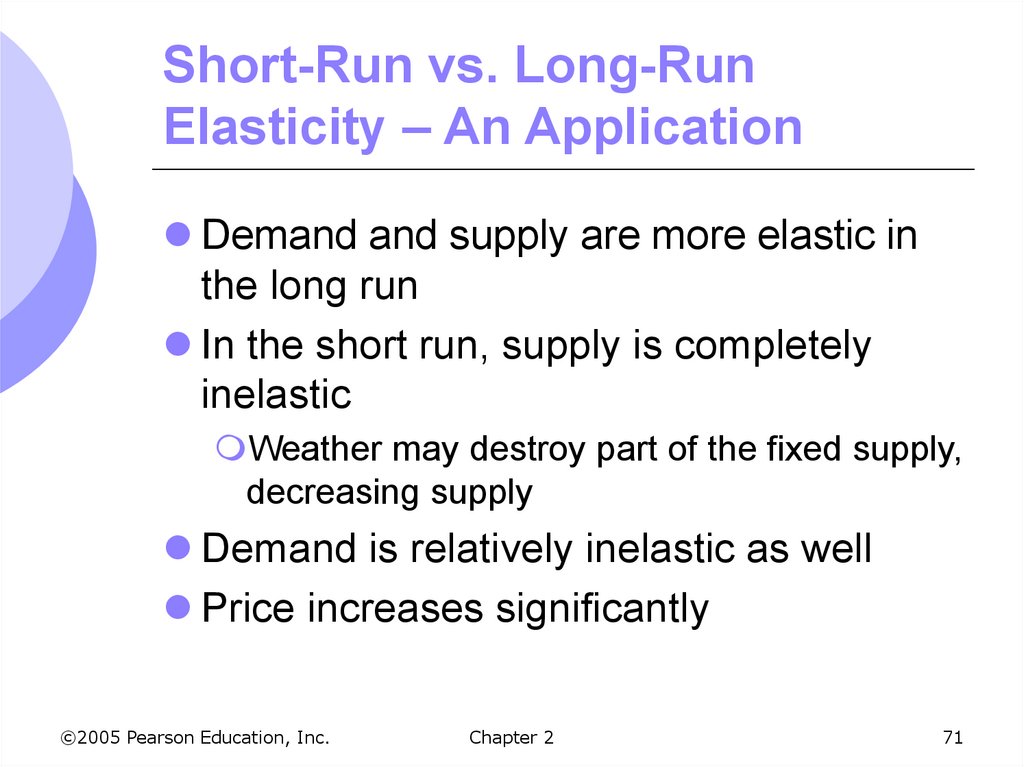 Short-Run vs. Long-Run Elasticity – An Application

Demand and supply are more elastic in the long run

In the short run, supply is completely inelastic

Weather may destroy part of the fixed supply, decreasing supply

Demand is relatively inelastic as well

Price increases significantly

©2005 Pearson Education, Inc.

Chapter 2

71